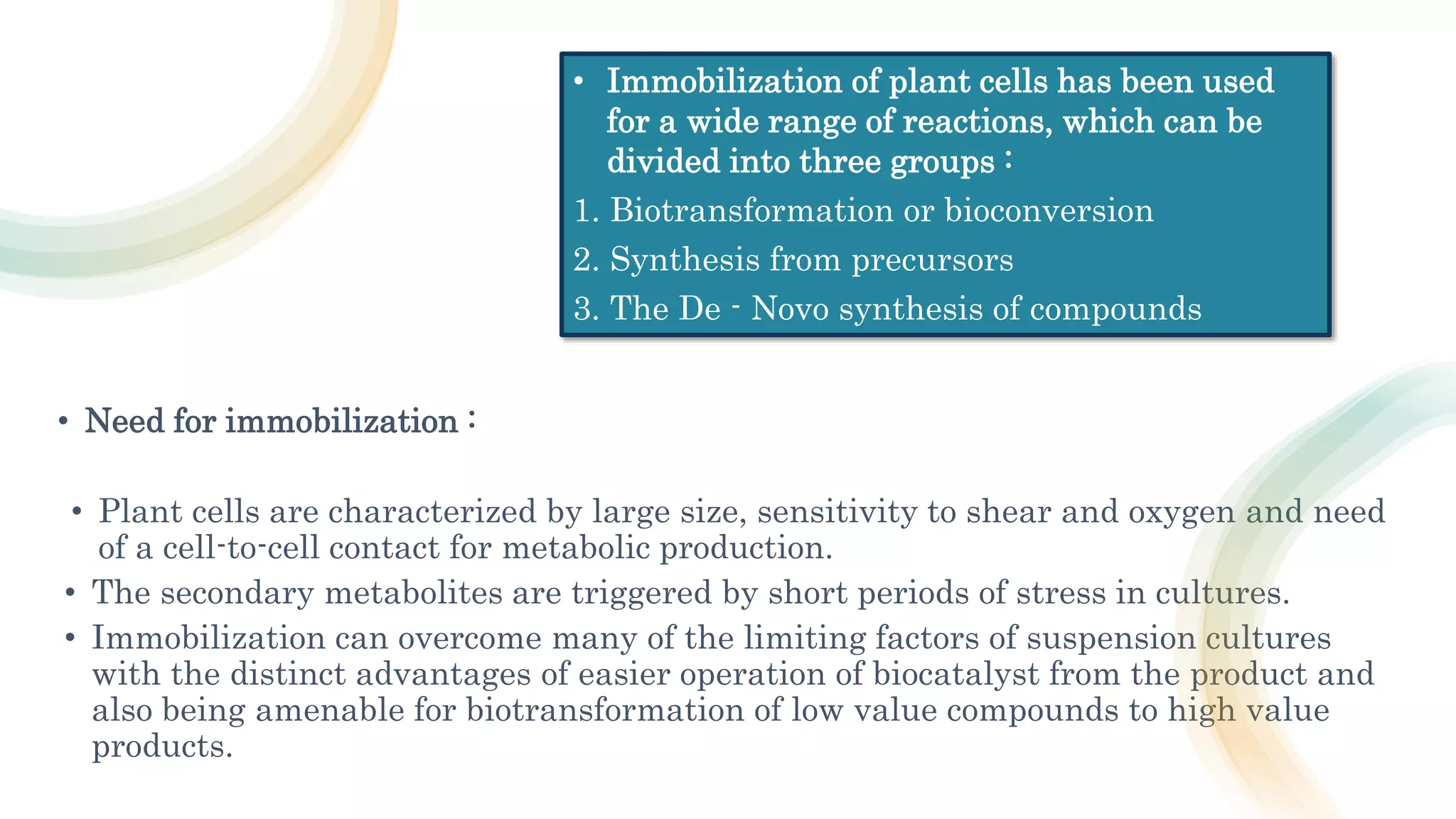 • Immobilization of plant cells has been used for a wide range of reactions, which can be divided into three groups :

1. Biotransformation or bioconversion
2. Synthesis from precursors
3. The De - Novo synthesis of compounds

• Need for immobilization :

• Plant cells are characterized by large size, sensitivity to shear and oxygen and need of a cell-to-cell contact for metabolic production.
• The secondary metabolites are triggered by short periods of stress in cultures.
• Immobilization can overcome many of the limiting factors of suspension cultures with the distinct advantages of easier operation of biocatalyst from the product and also being amenable for biotransformation of low value compounds to high value products.